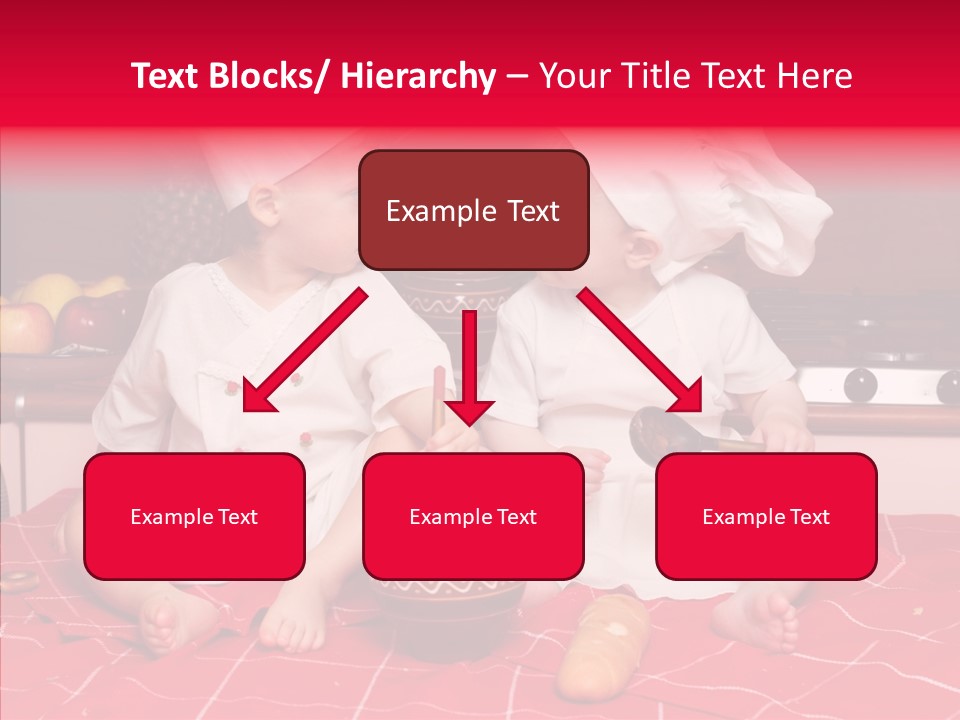 Text Blocks/ Hierarchy – Your Title Text Here

Example Text

Example Text

Example Text

Example Text